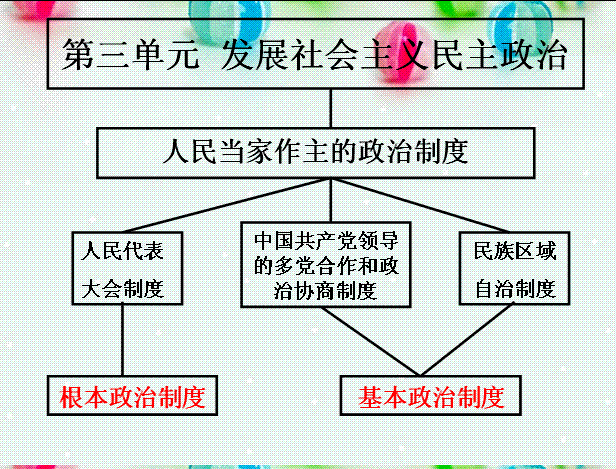 第三单元 发展社会主义民主政治

人民当家作主的政治制度

人民代表大会制度

中国共产党领导的多党合作和政治协商制度

民族区域自治制度

根本政治制度

基本政治制度